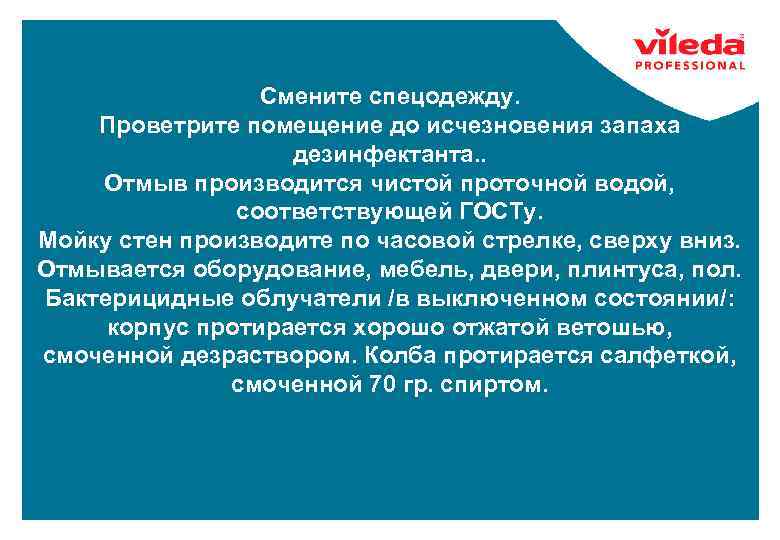 vileda
PROFESSIONAL

Смените спецодежду.
Проветрите помещение до исчезновения запаха дезинфектанта..
Отмыв производится чистой проточной водой, соответствующей ГОСТу.
Мойку стен производите по часовой стрелке, сверху вниз.
Отмывается оборудование, мебель, двери, плинтуса, пол.
Бактерицидные облучатели /в выключенном состоянии/: корпус протирается хорошо отжатой ветошью, смоченной дезраствором. Колба протирается салфеткой, смоченной 70 гр. спиртом.